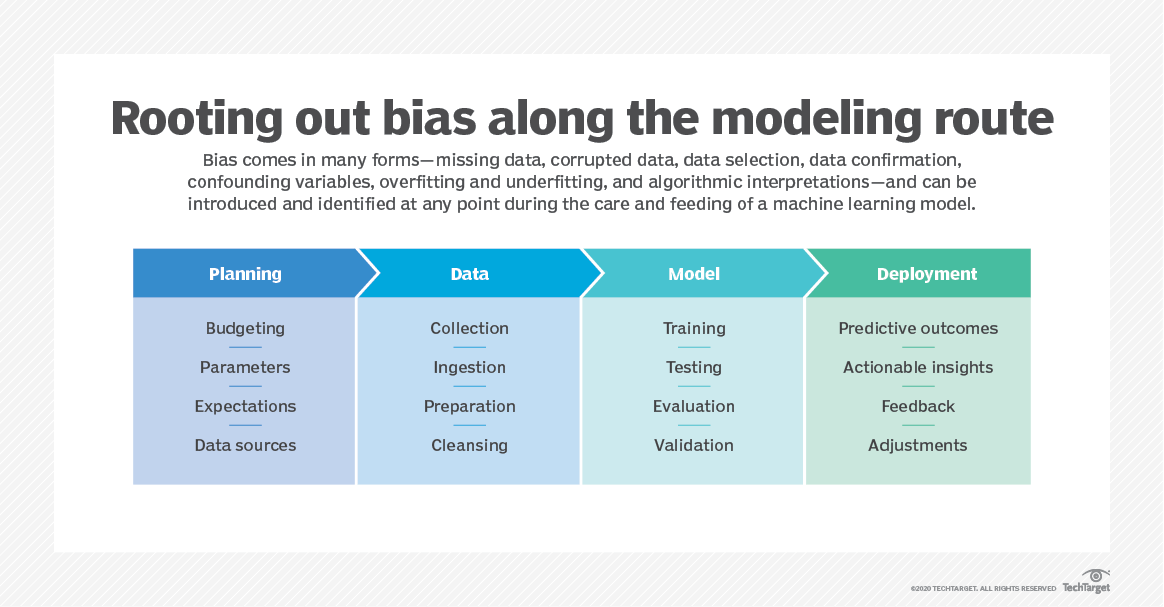 Rooting out bias along the modeling route

Bias comes in many forms—missing data, corrupted data, data selection, data confirmation, confounding variables, overfitting and underfitting, and algorithmic interpretations—and can be introduced and identified at any point during the care and feeding of a machine learning model.

| Planning | Data | Model | Deployment |
|---|---|---|---|
| Budgeting | Collection | Training | Predictive outcomes |
| Parameters | Ingestion | Testing | Actionable insights |
| Expectations | Preparation | Evaluation | Feedback |
| Data sources | Cleansing | Validation | Adjustments |

©2020 TECHTARGET. ALL RIGHTS RESERVED TechTarget